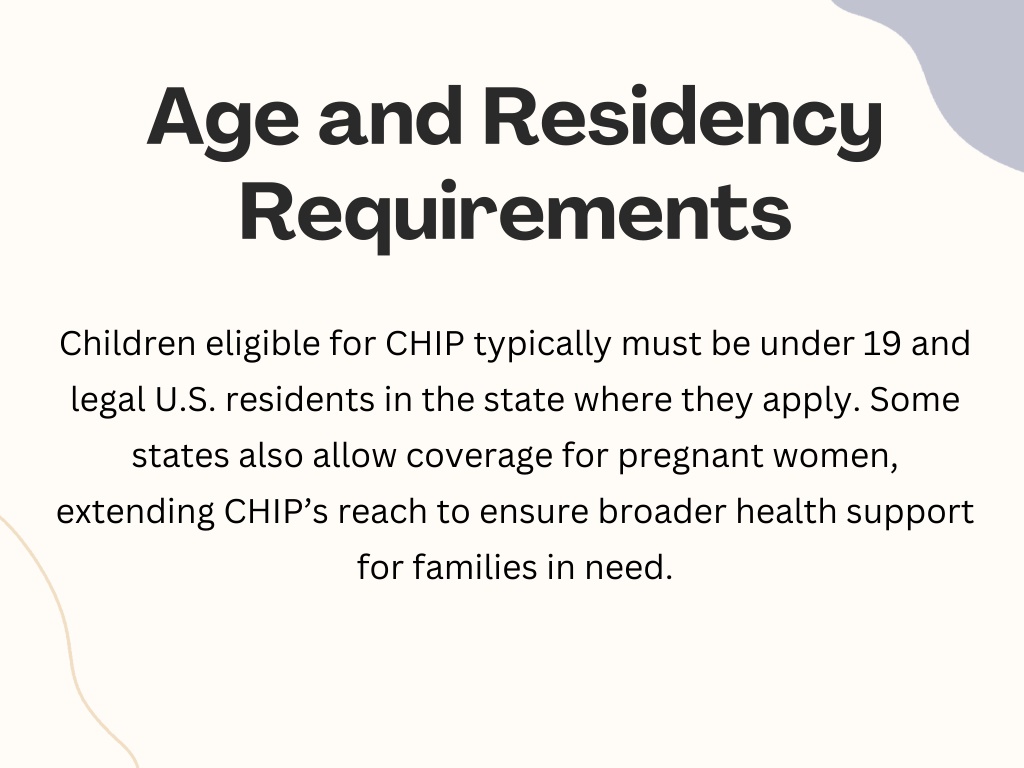 Age and Residency Requirements

Children eligible for CHIP typically must be under 19 and legal U.S. residents in the state where they apply. Some states also allow coverage for pregnant women, extending CHIP’s reach to ensure broader health support for families in need.